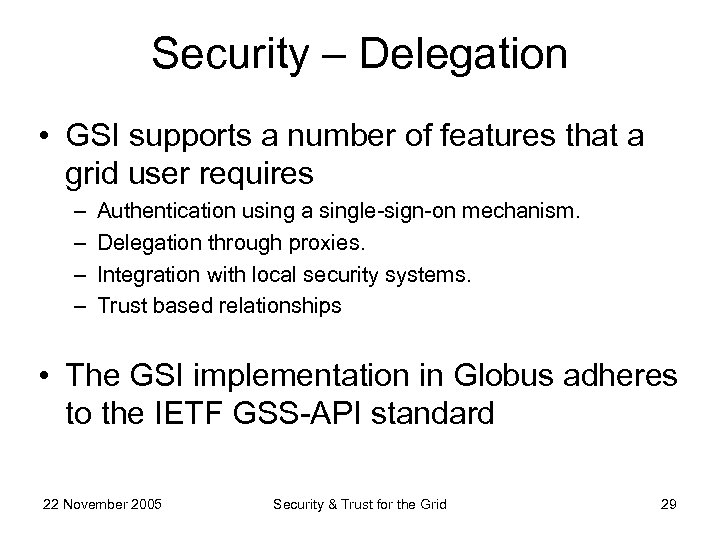 Security – Delegation

• GSI supports a number of features that a grid user requires
– Authentication using a single-sign-on mechanism.
– Delegation through proxies.
– Integration with local security systems.
– Trust based relationships

• The GSI implementation in Globus adheres to the IETF GSS-API standard

22 November 2005

Security & Trust for the Grid

29